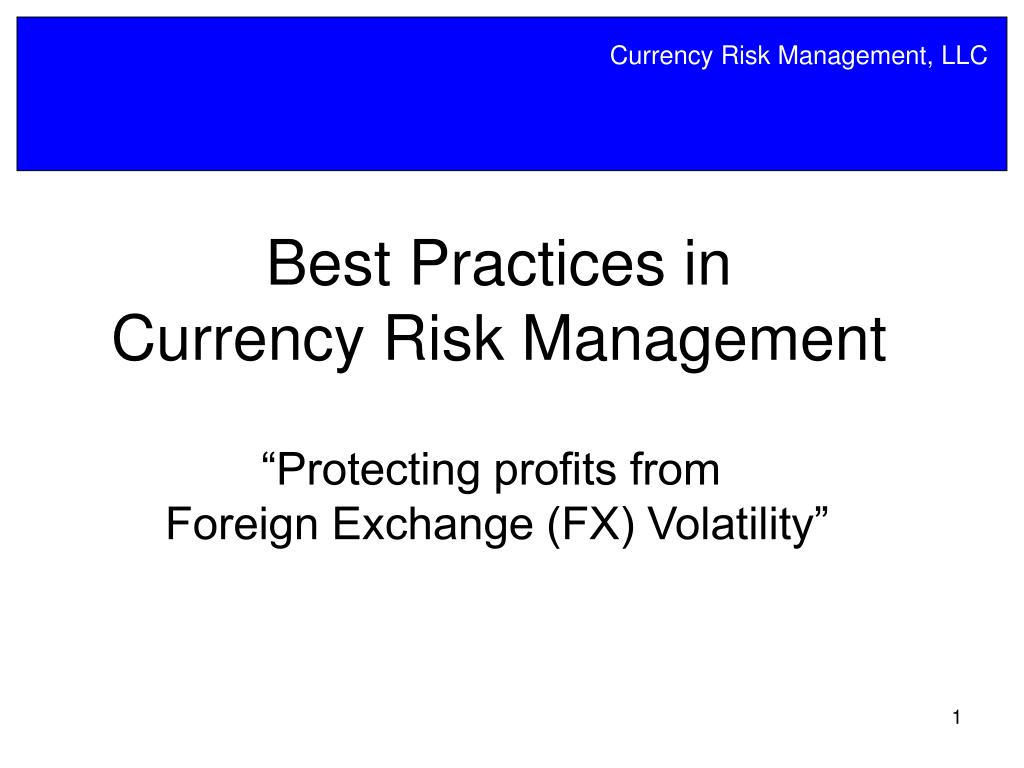 Currency Risk Management, LLC

Best Practices in
Currency Risk Management

“Protecting profits from
Foreign Exchange (FX) Volatility”

1